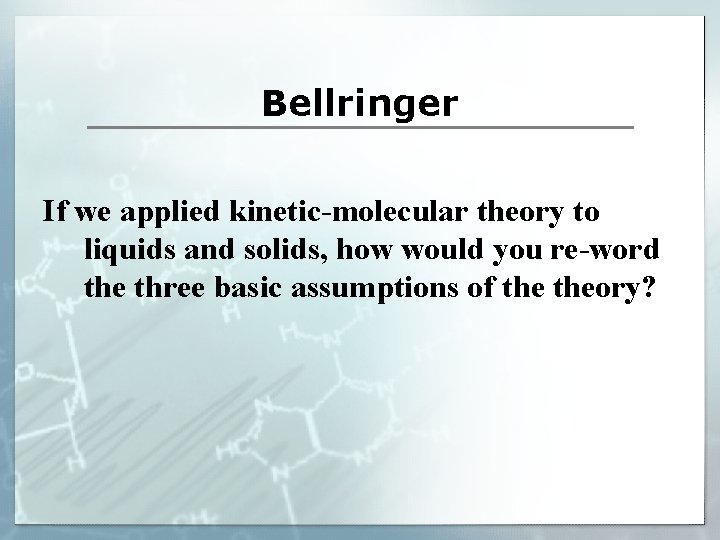 Bellringer

If we applied kinetic-molecular theory to liquids and solids, how would you re-word the three basic assumptions of the theory?